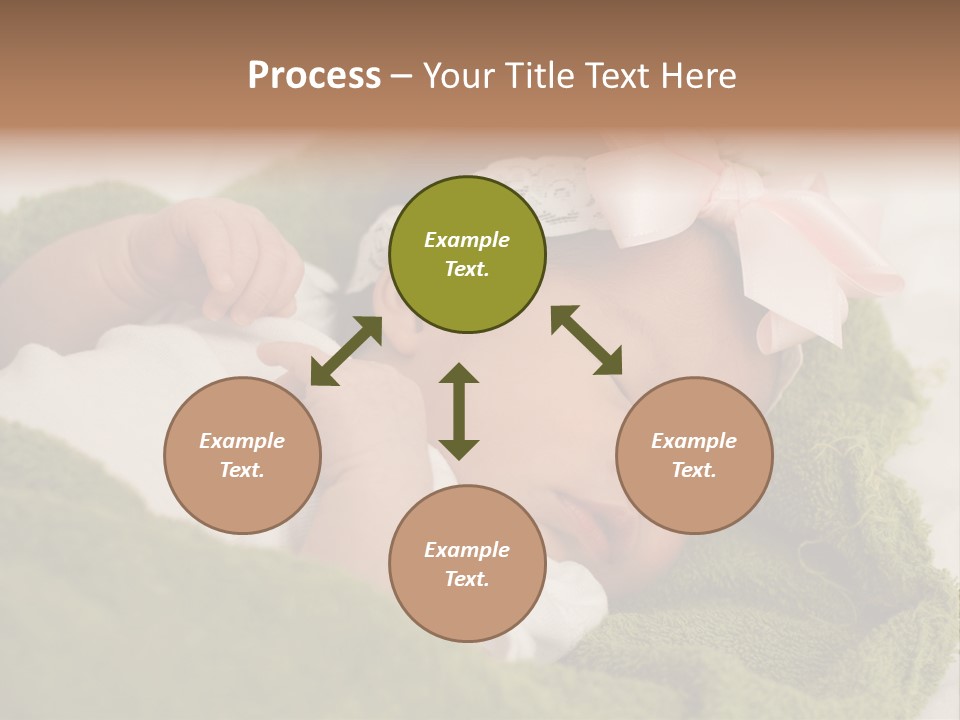 Process – Your Title Text Here

Example Text.

Example Text.

Example Text.

Example Text.